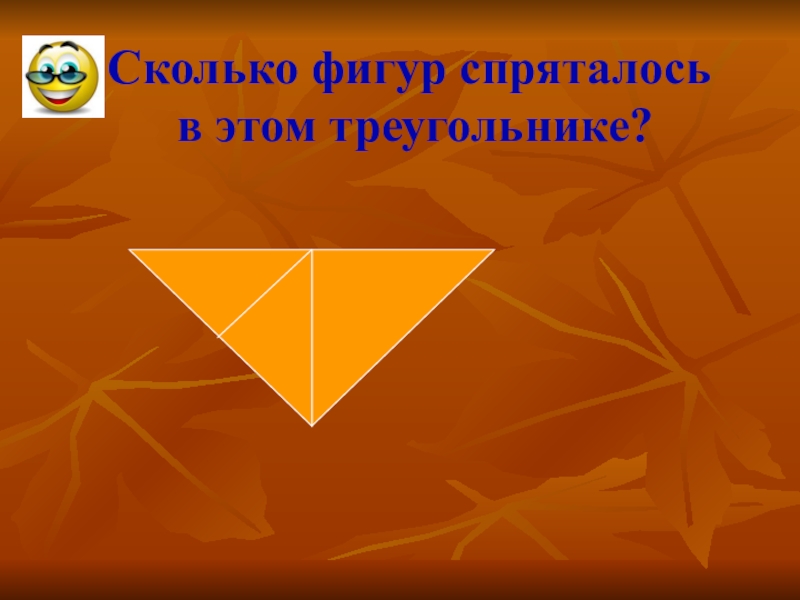 Сколько фигур спряталось в этом треугольнике?